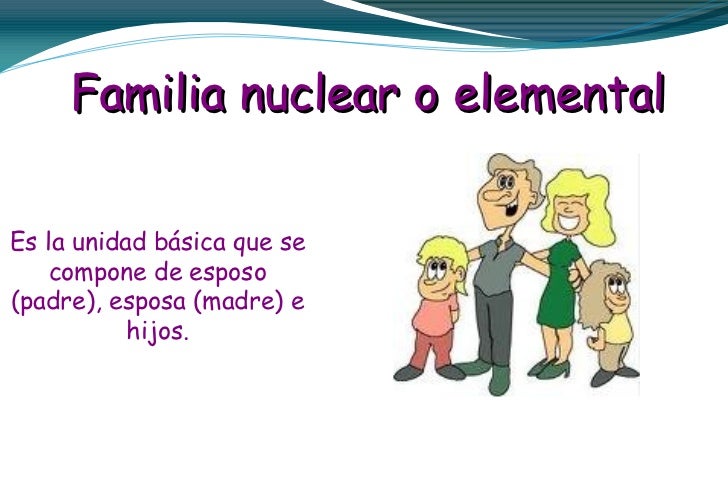 Familia nuclear o elemental

Es la unidad básica que se compone de esposo (padre), esposa (madre) e hijos.